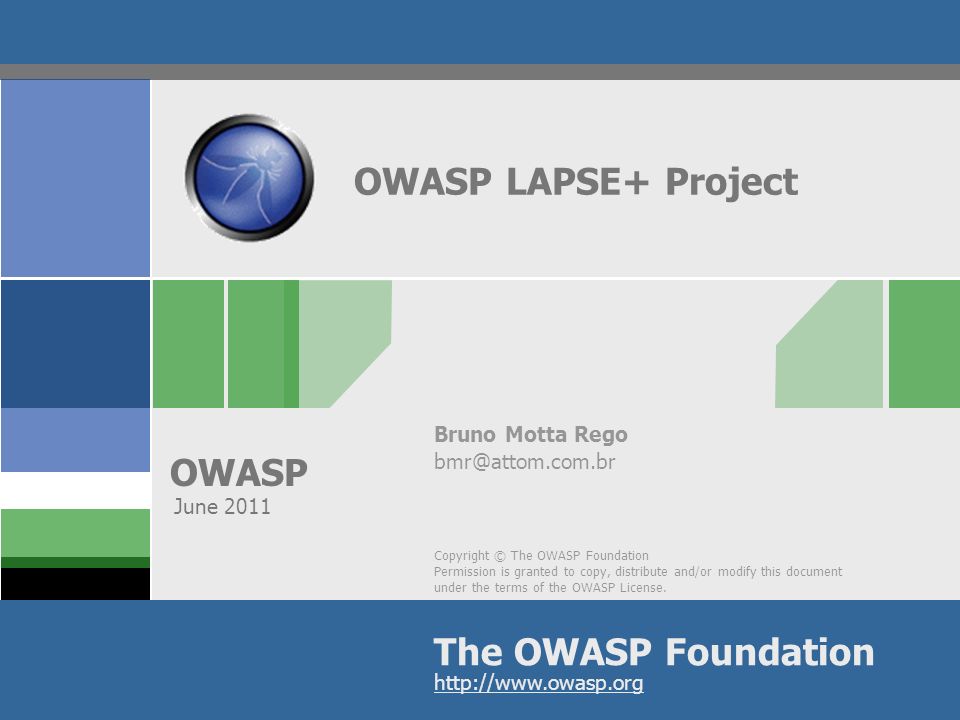 OWASP LAPSE+ Project

OWASP
June 2011

Bruno Motta Rego
bmr@attom.com.br

Copyright © The OWASP Foundation
Permission is granted to copy, distribute and/or modify this document under the terms of the OWASP License.

The OWASP Foundation
http://www.owasp.org